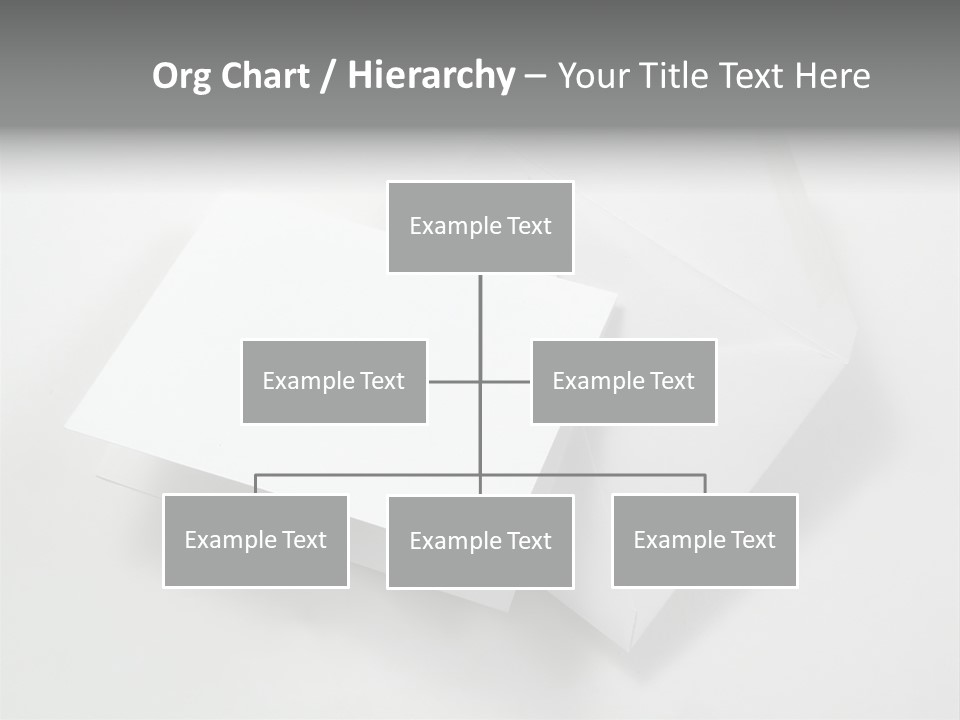 Org Chart / Hierarchy – Your Title Text Here

Example Text

Example Text

Example Text

Example Text

Example Text

Example Text